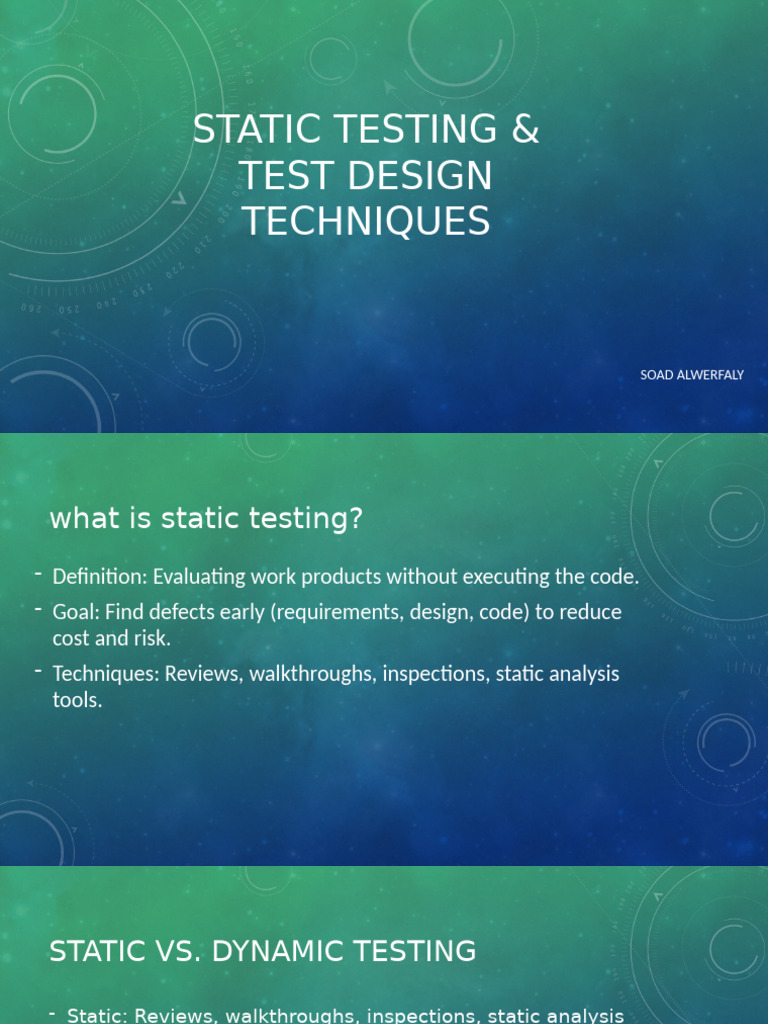 STATIC TESTING & TEST DESIGN TECHNIQUES

SOAD ALWERFALY

what is static testing?

- Definition: Evaluating work products without executing the code.
- Goal: Find defects early (requirements, design, code) to reduce cost and risk.
- Techniques: Reviews, walkthroughs, inspections, static analysis tools.

STATIC VS. DYNAMIC TESTING

- Static: Reviews, walkthroughs, inspections, static analysis